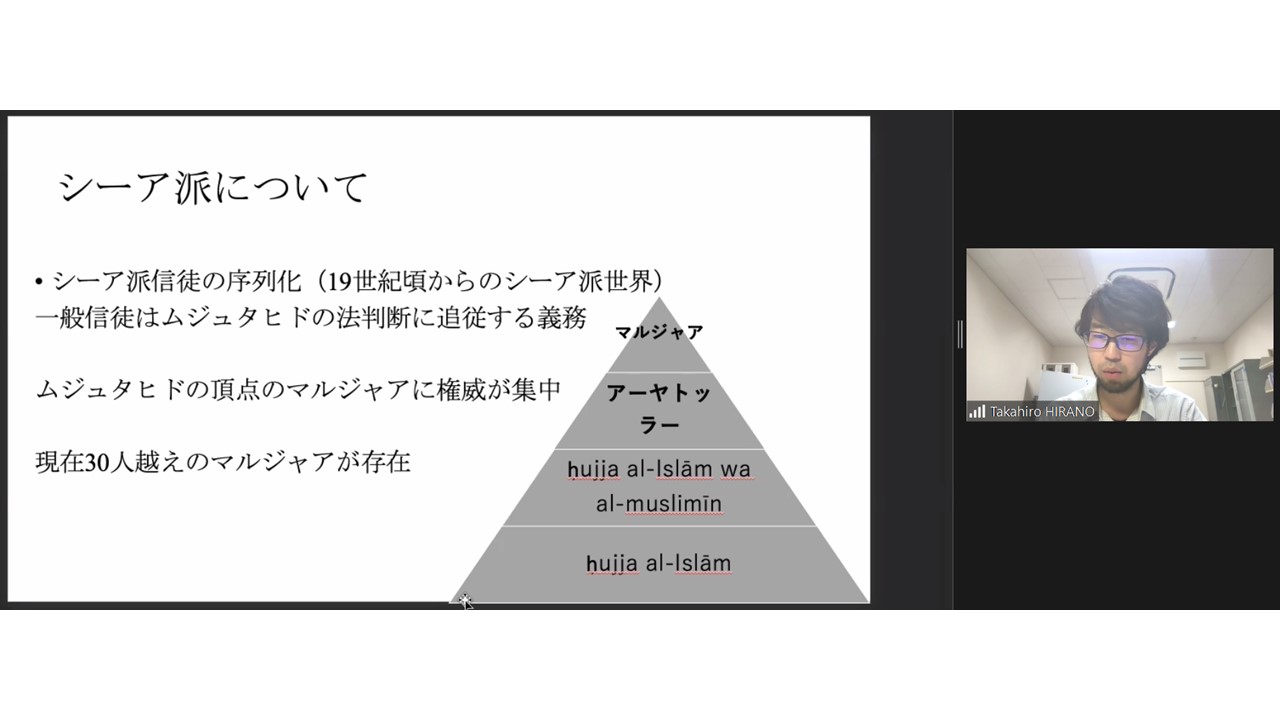 シーア派について

• シーア派信徒の序列化（19世紀頃からのシーア派世界）
一般信徒はムジュタヒドの法判断に追従する義務

ムジュタヒドの頂点のマルジャアに権威が集中

現在30人越えのマルジャアが存在

マルジャア

アーヤトッラー

ḥujja al-Islām wa al-muslimīn

ḥujja al-Islām

Takahiro HIRANO